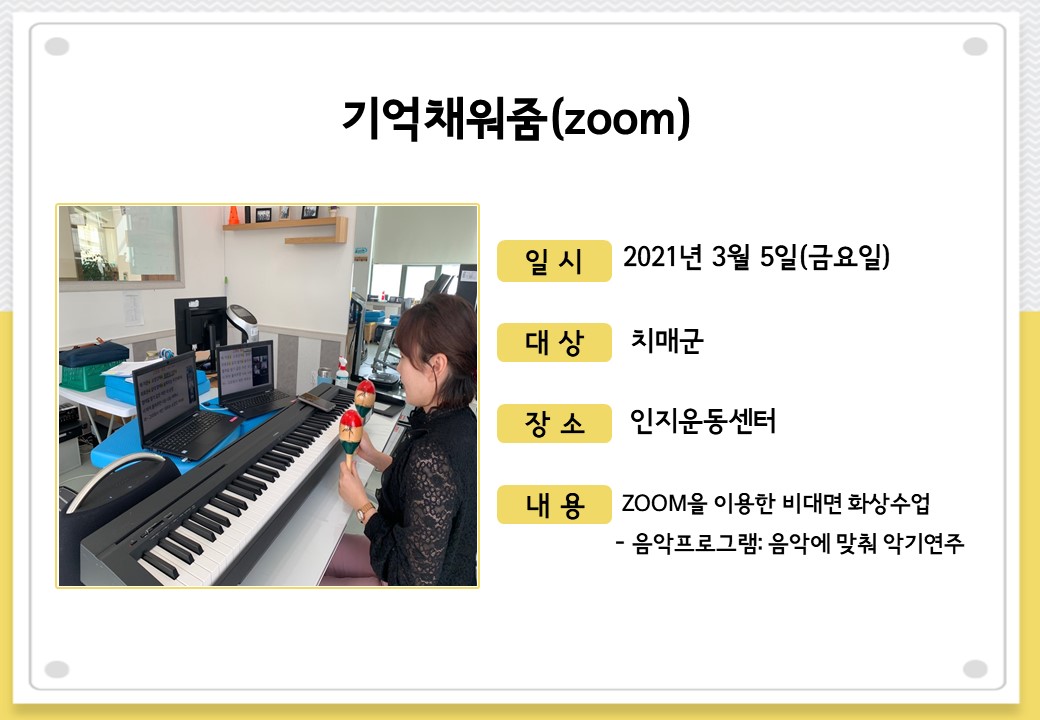 기억채워줌(zoom)

일 시 2021년 3월 5일(금요일)

대 상 치매군

장 소 인지운동센터

내 용 ZOOM을 이용한 비대면 화상수업
- 음악프로그램: 음악에 맞춰 악기연주